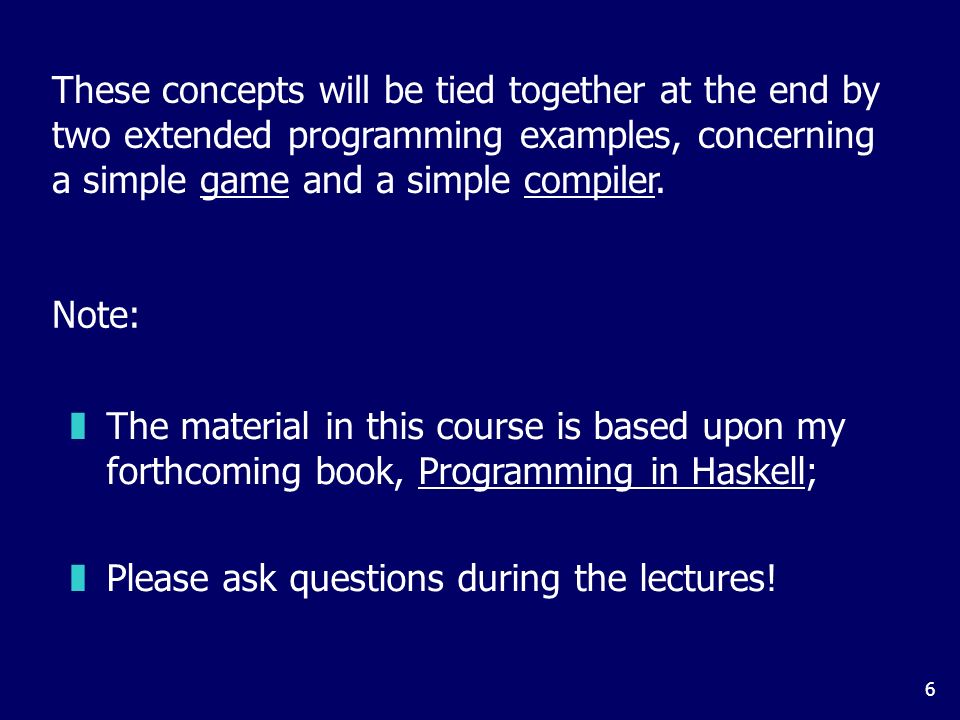 These concepts will be tied together at the end by two extended programming examples, concerning a simple game and a simple compiler.

Note:

The material in this course is based upon my forthcoming book, Programming in Haskell;

Please ask questions during the lectures!

6